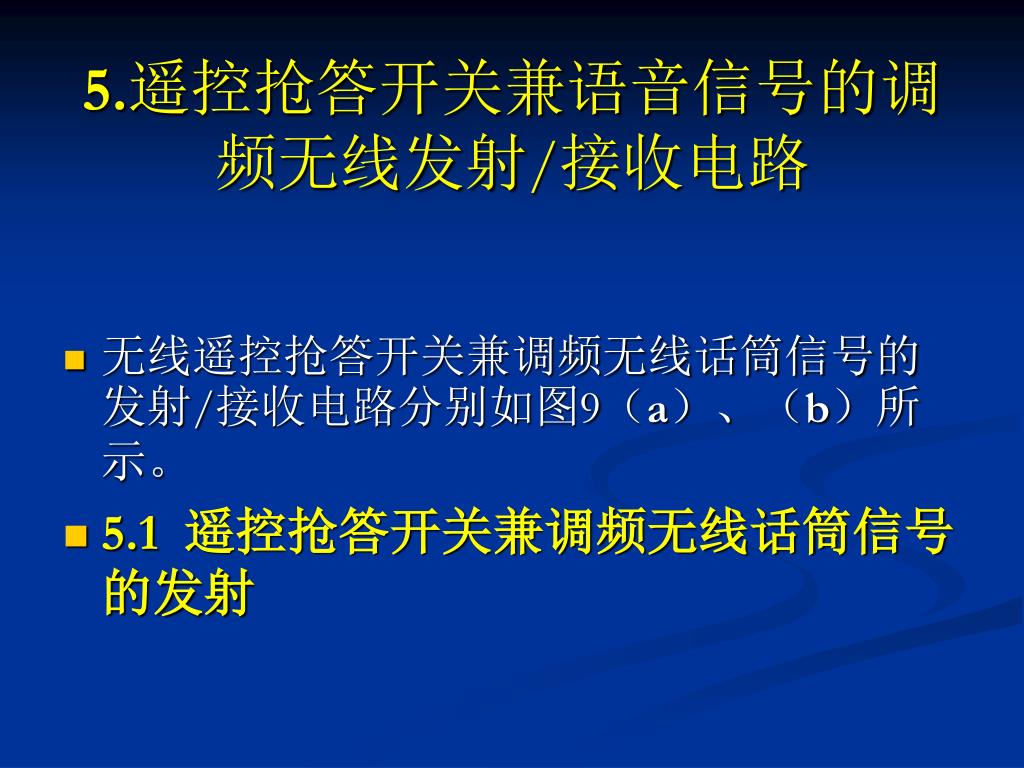 5.遥控抢答开关兼语音信号的调频无线发射/接收电路

无线遥控抢答开关兼调频无线话筒信号的发射/接收电路分别如图9（a）、（b）所示。

5.1 遥控抢答开关兼调频无线话筒信号的发射